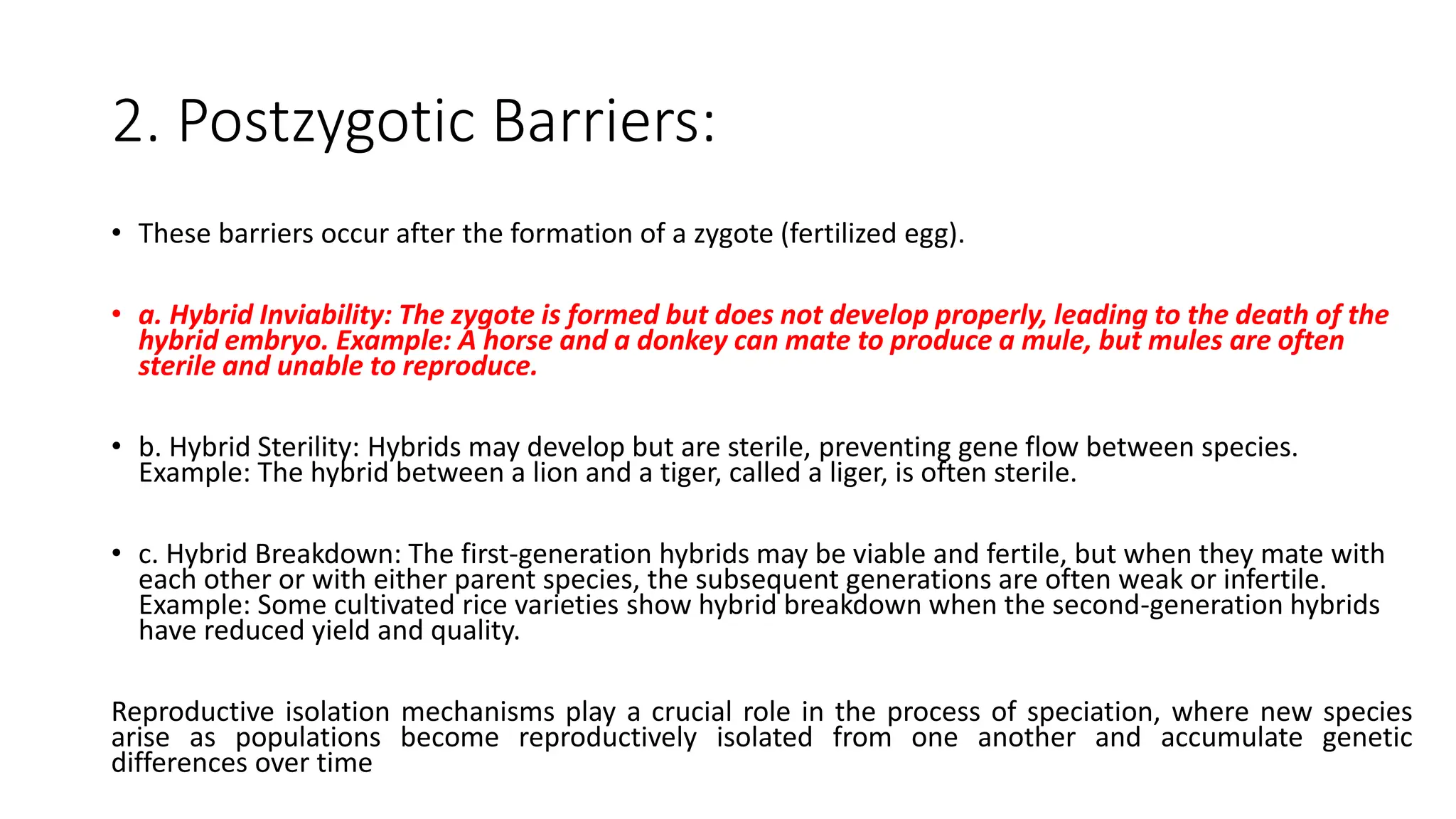 2. Postzygotic Barriers:

• These barriers occur after the formation of a zygote (fertilized egg).

• a. Hybrid Inviability: The zygote is formed but does not develop properly, leading to the death of the hybrid embryo. Example: A horse and a donkey can mate to produce a mule, but mules are often sterile and unable to reproduce.

• b. Hybrid Sterility: Hybrids may develop but are sterile, preventing gene flow between species. Example: The hybrid between a lion and a tiger, called a liger, is often sterile.

• c. Hybrid Breakdown: The first-generation hybrids may be viable and fertile, but when they mate with each other or with either parent species, the subsequent generations are often weak or infertile. Example: Some cultivated rice varieties show hybrid breakdown when the second-generation hybrids have reduced yield and quality.

Reproductive isolation mechanisms play a crucial role in the process of speciation, where new species arise as populations become reproductively isolated from one another and accumulate genetic differences over time